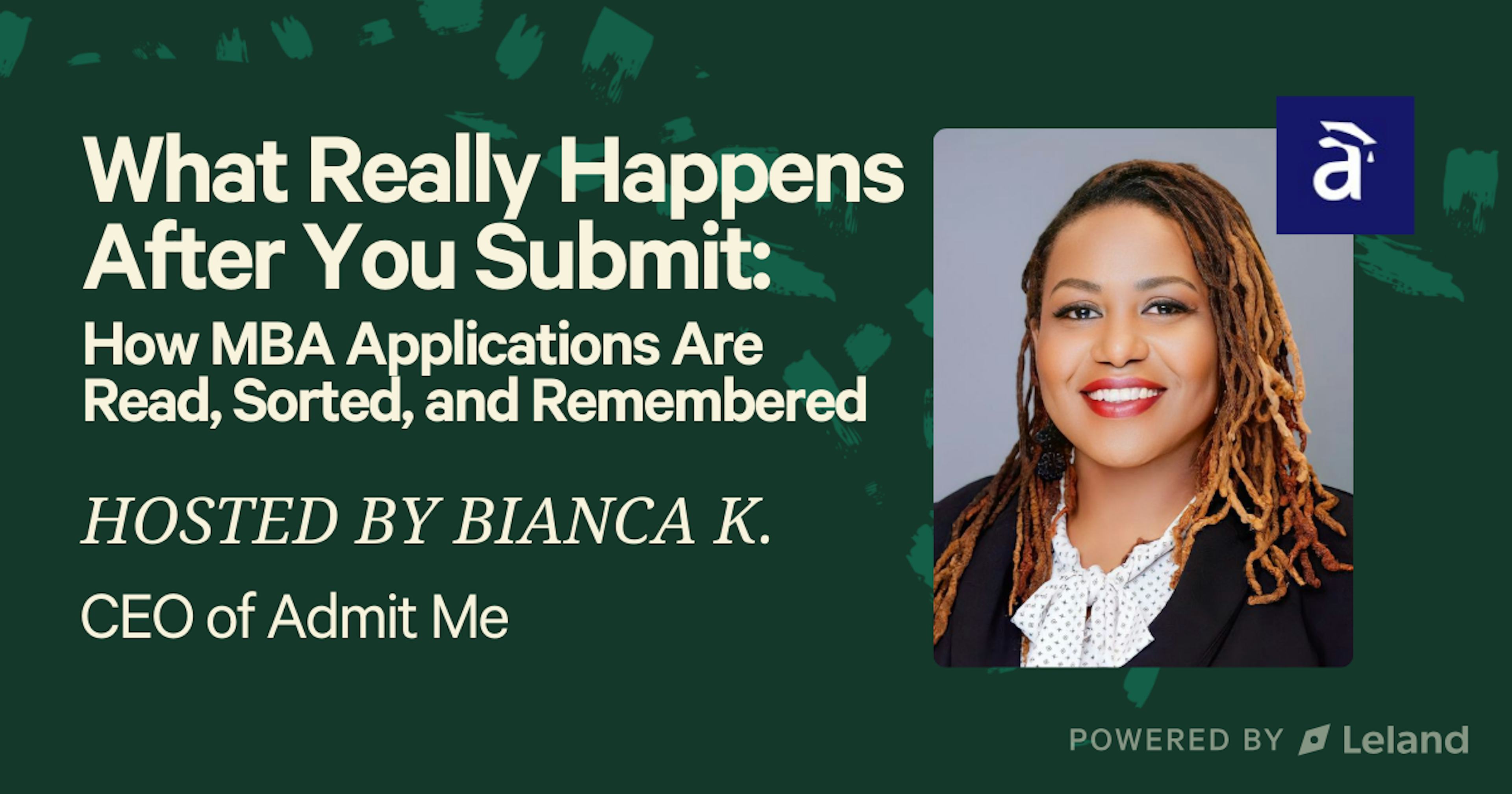 What Really Happens After You Submit:

How MBA Applications Are Read, Sorted, and Remembered

HOSTED BY BIANCA K.

CEO of Admit Me

a

POWERED BY Leland